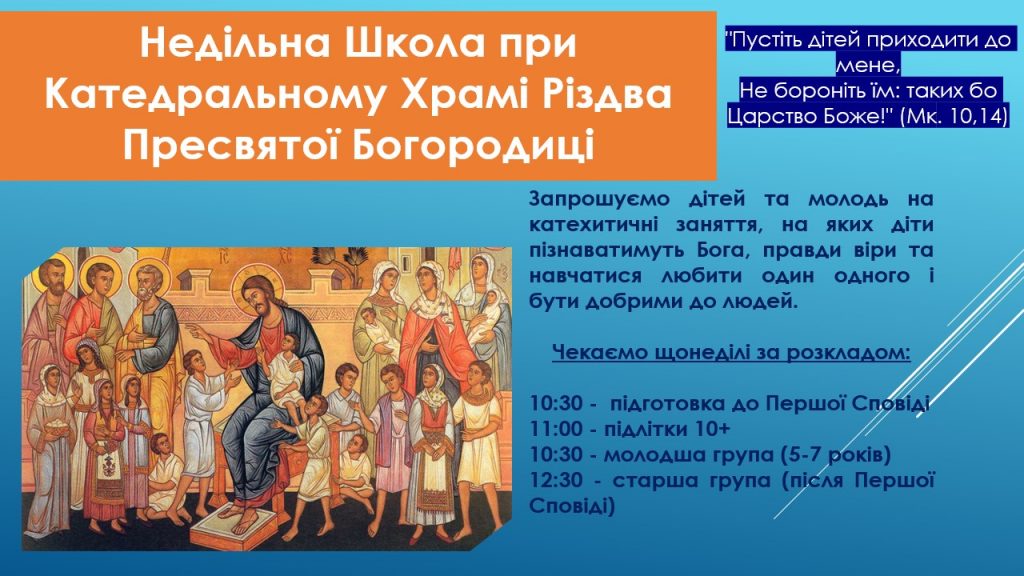 Недільна Школа при Катедральному Храмі Різдва Пресвятої Богородиці

"Пустіть дітей приходити до мене,
Не бороніть їм: таких бо Царство Боже!" (Мк. 10,14)

Запрошуємо дітей та молодь на катехитичні заняття, на яких діти пізнаватимуть Бога, правди віри та навчатися любити один одного і бути добрими до людей.

Чекаємо щонеділі за розкладом:

10:30 - підготовка до Першої Сповіді
11:00 - підлітки 10+
10:30 - молодша група (5-7 років)
12:30 - старша група (після Першої Сповіді)